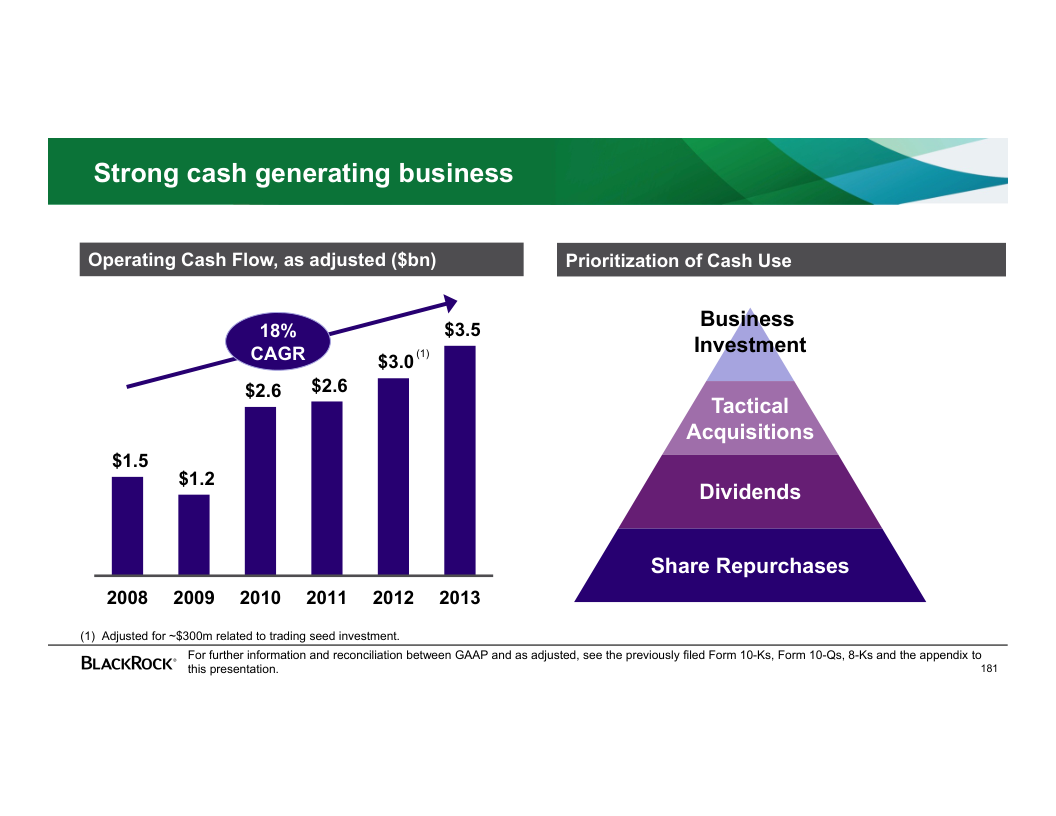 Strong cash generating business

Operating Cash Flow, as adjusted ($bn)

18% CAGR

$1.5
$1.2
$2.6
$2.6
$3.0 (1)
$3.5

2008 2009 2010 2011 2012 2013

Prioritization of Cash Use

Business Investment

Tactical Acquisitions

Dividends

Share Repurchases

(1) Adjusted for ~$300m related to trading seed investment.

BLACKROCK®

For further information and reconciliation between GAAP and as adjusted, see the previously filed Form 10-Ks, Form 10-Qs, 8-Ks and the appendix to this presentation.

181